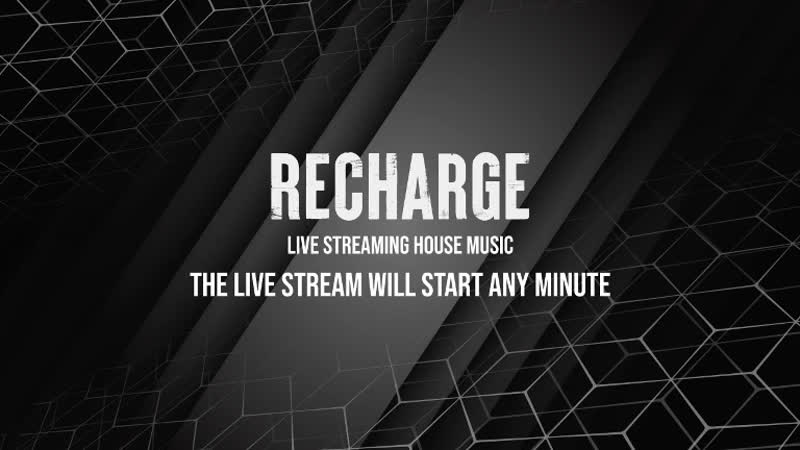 RECHARGE
LIVE STREAMING HOUSE MUSIC
THE LIVE STREAM WILL START ANY MINUTE